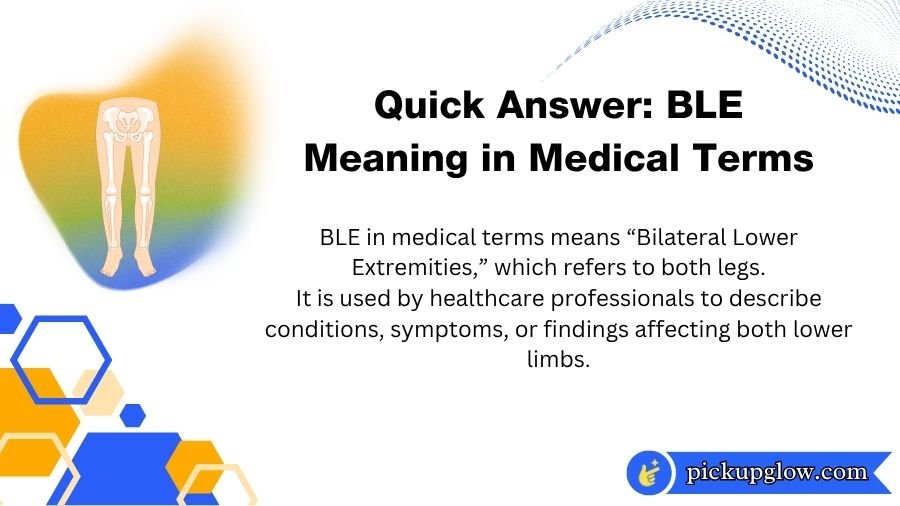 Quick Answer: BLE Meaning in Medical Terms

BLE in medical terms means “Bilateral Lower Extremities,” which refers to both legs.
It is used by healthcare professionals to describe conditions, symptoms, or findings affecting both lower limbs.

pickupglow.com